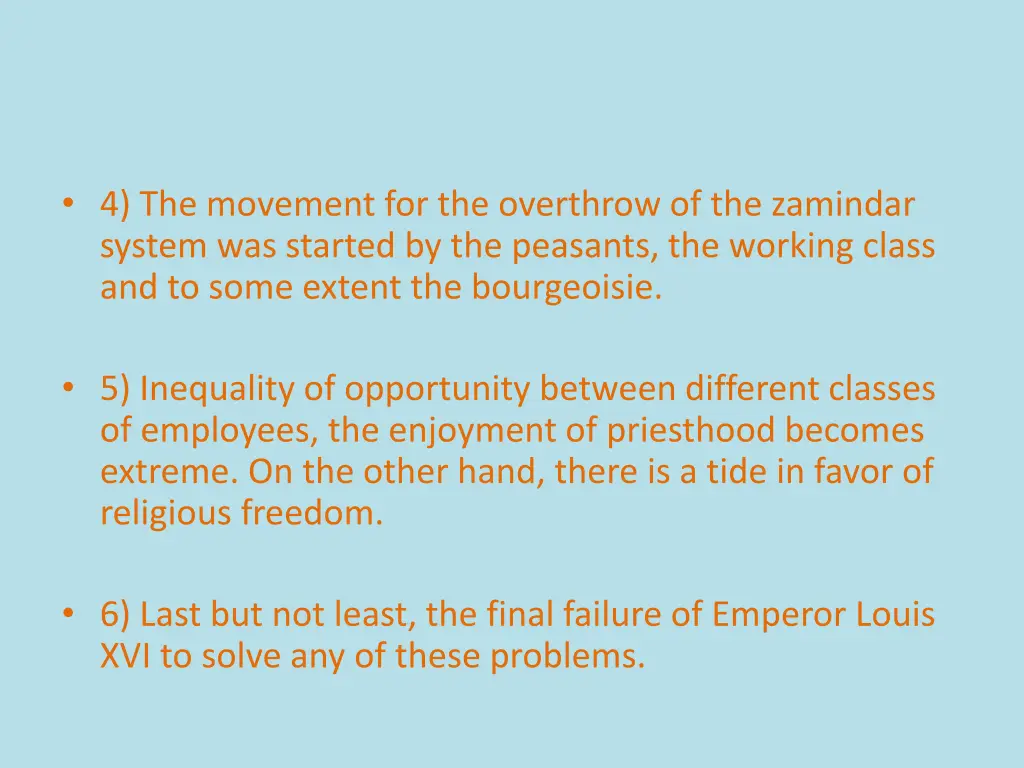 • 4) The movement for the overthrow of the zamindar system was started by the peasants, the working class and to some extent the bourgeoisie.

• 5) Inequality of opportunity between different classes of employees, the enjoyment of priesthood becomes extreme. On the other hand, there is a tide in favor of religious freedom.

• 6) Last but not least, the final failure of Emperor Louis XVI to solve any of these problems.